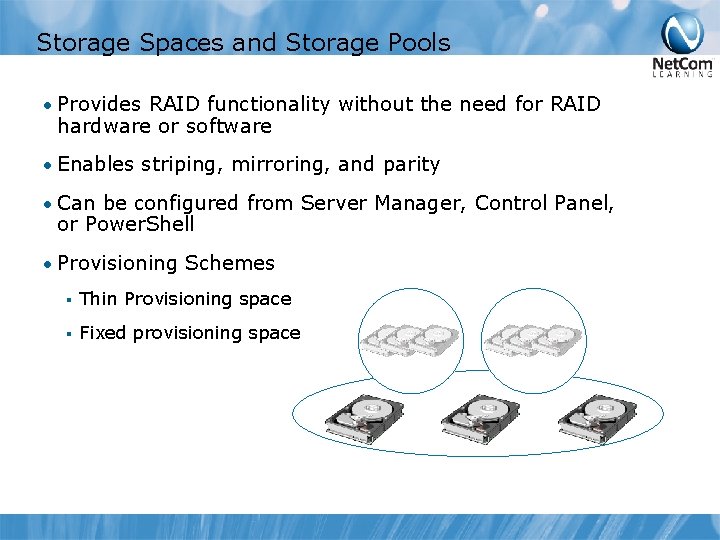 Storage Spaces and Storage Pools

NetCom LEARNING

• Provides RAID functionality without the need for RAID hardware or software

• Enables striping, mirroring, and parity

• Can be configured from Server Manager, Control Panel, or PowerShell

• Provisioning Schemes

▪ Thin Provisioning space

▪ Fixed provisioning space